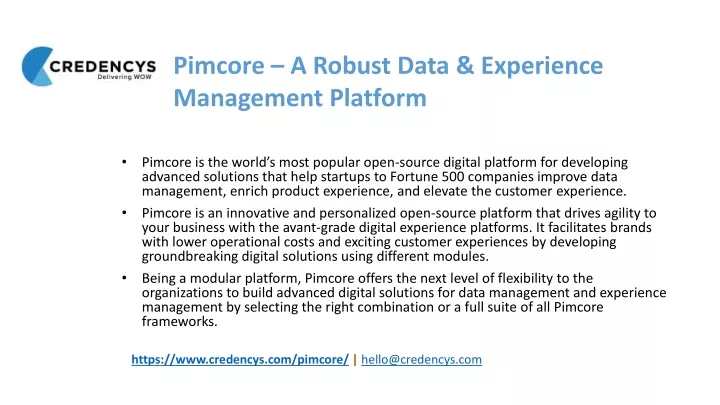 CREDENCYS
Delivering WOW

Pimcore – A Robust Data & Experience Management Platform

• Pimcore is the world's most popular open-source digital platform for developing advanced solutions that help startups to Fortune 500 companies improve data management, enrich product experience, and elevate the customer experience.

• Pimcore is an innovative and personalized open-source platform that drives agility to your business with the avant-grade digital experience platforms. It facilitates brands with lower operational costs and exciting customer experiences by developing groundbreaking digital solutions using different modules.

• Being a modular platform, Pimcore offers the next level of flexibility to the organizations to build advanced digital solutions for data management and experience management by selecting the right combination or a full suite of all Pimcore frameworks.

https://www.credencys.com/pimcore/ | hello@credencys.com